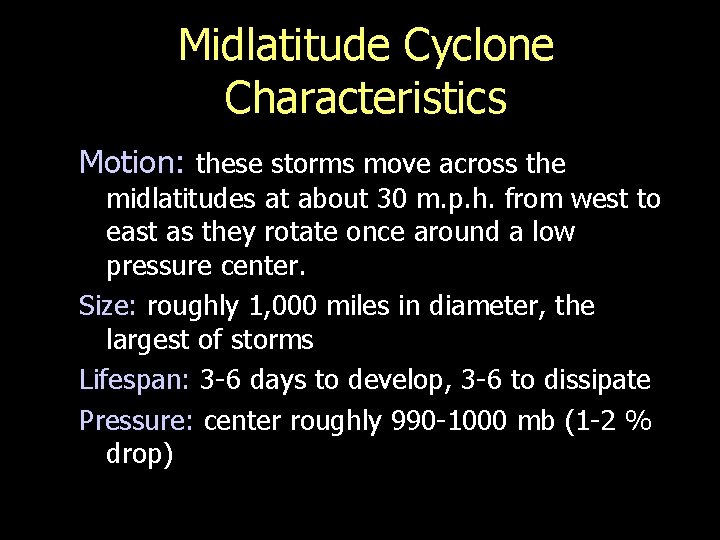 Midlatitude Cyclone Characteristics

Motion: these storms move across the midlatitudes at about 30 m.p.h. from west to east as they rotate once around a low pressure center.

Size: roughly 1,000 miles in diameter, the largest of storms

Lifespan: 3-6 days to develop, 3-6 to dissipate

Pressure: center roughly 990-1000 mb (1-2 % drop)